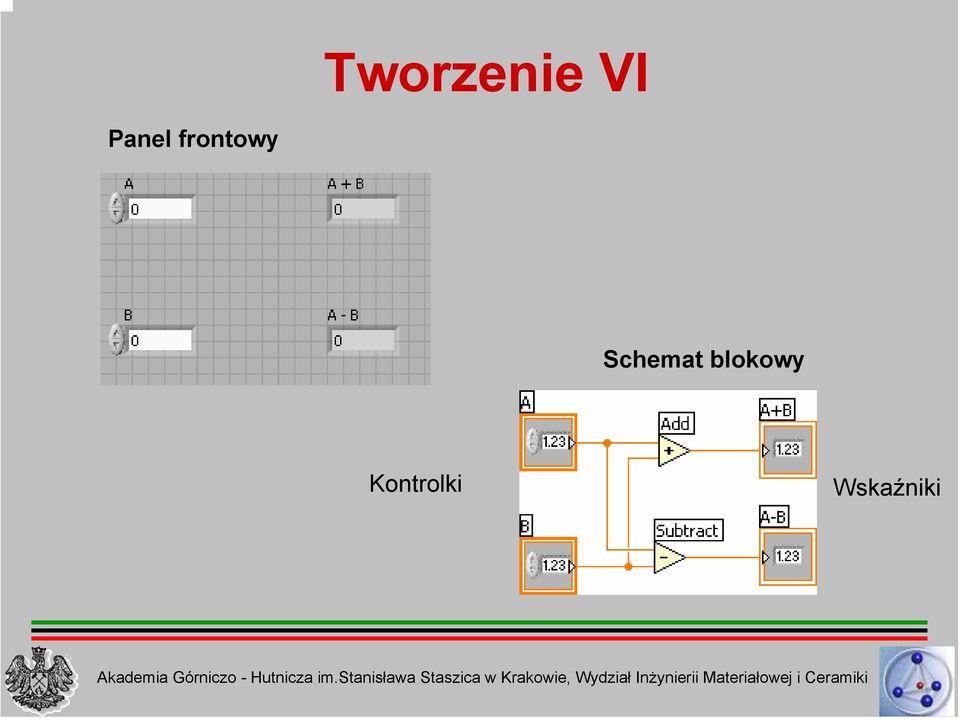 Tworzenie VI

Panel frontowy

A
0

A + B
0

B
0

A - B
0

Schemat blokowy

Kontrolki

A
1.23

Add
+

A+B
1.23

B
1.23

Subtract
−

A-B
1.23

Wskaźniki

Akademia Górniczo - Hutnicza im.Stanisława Staszica w Krakowie, Wydział Inżynierii Materiałowej i Ceramiki